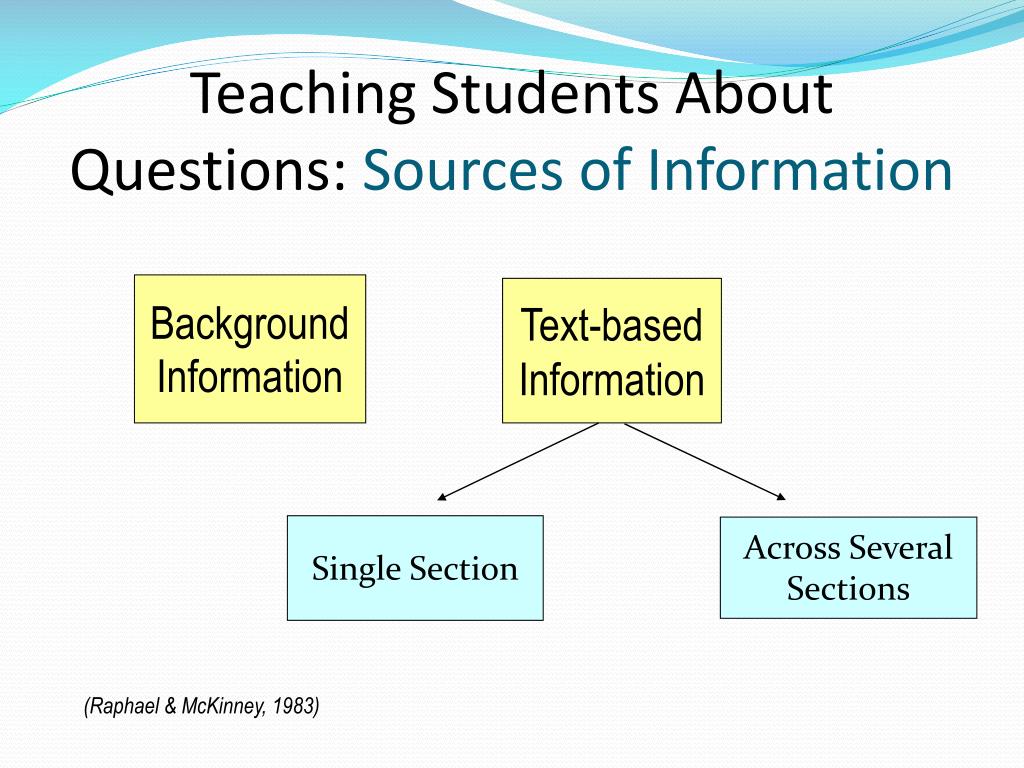 Teaching Students About Questions: Sources of Information

Background Information

Text-based Information

Single Section

Across Several Sections

(Raphael & McKinney, 1983)